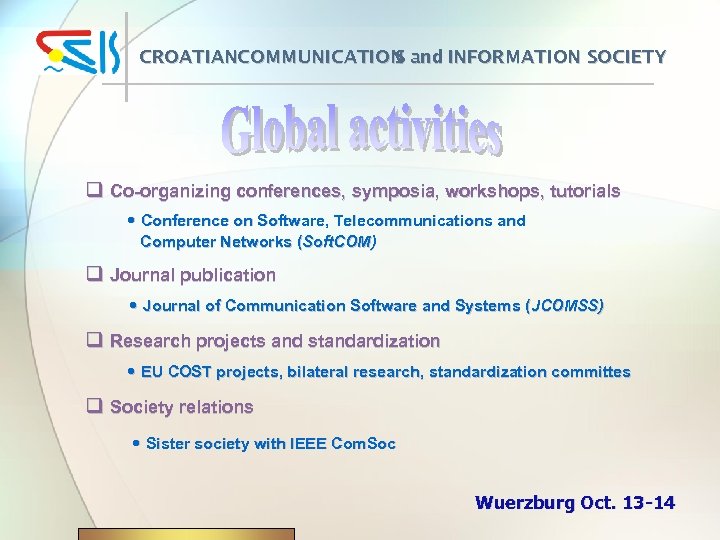 CROATIANCOMMUNICATIONS and INFORMATION SOCIETY

Global activities

❑ Co-organizing conferences, symposia, workshops, tutorials

• Conference on Software, Telecommunications and Computer Networks (SoftCOM)

❑ Journal publication

• Journal of Communication Software and Systems (JCOMSS)

❑ Research projects and standardization

• EU COST projects, bilateral research, standardization committes

❑ Society relations

• Sister society with IEEE ComSoc

Wuerzburg Oct. 13-14